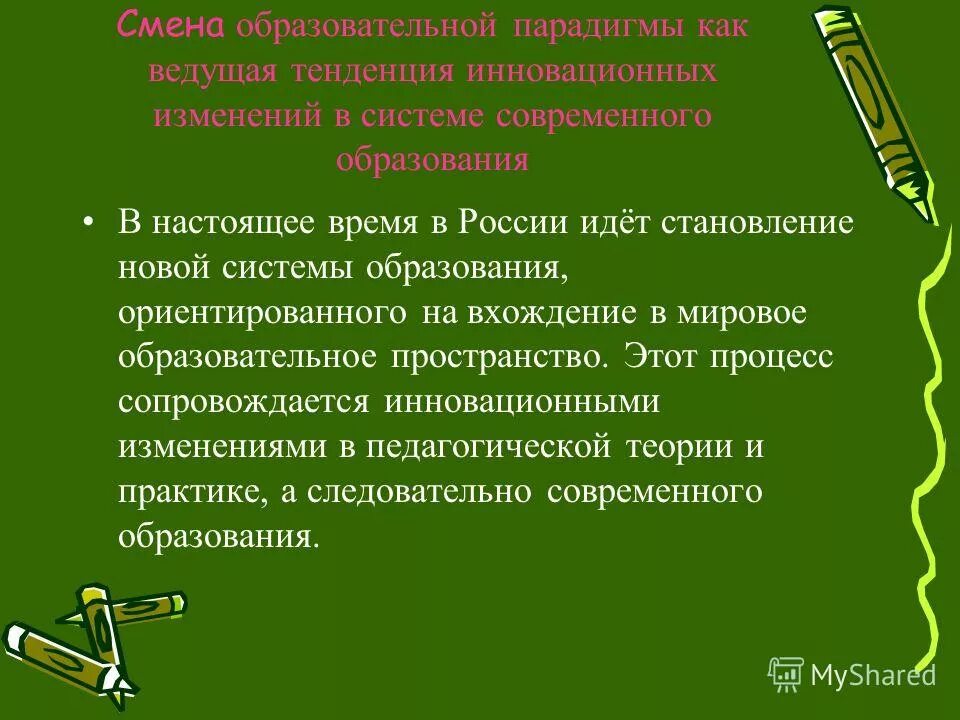 Смена образовательной парадигмы как ведущая тенденция инновационных изменений в системе современного образования

• В настоящее время в России идёт становление новой системы образования, ориентированного на вхождение в мировое образовательное пространство. Этот процесс сопровождается инновационными изменениями в педагогической теории и практике, а следовательно современного образования.

MyShared